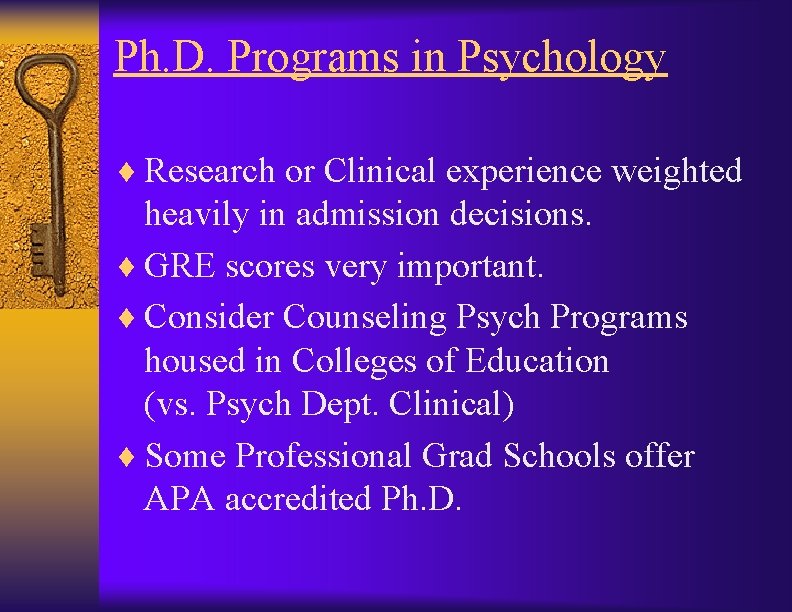 Ph.D. Programs in Psychology

♦ Research or Clinical experience weighted heavily in admission decisions.
♦ GRE scores very important.
♦ Consider Counseling Psych Programs housed in Colleges of Education (vs. Psych Dept. Clinical)
♦ Some Professional Grad Schools offer APA accredited Ph.D.